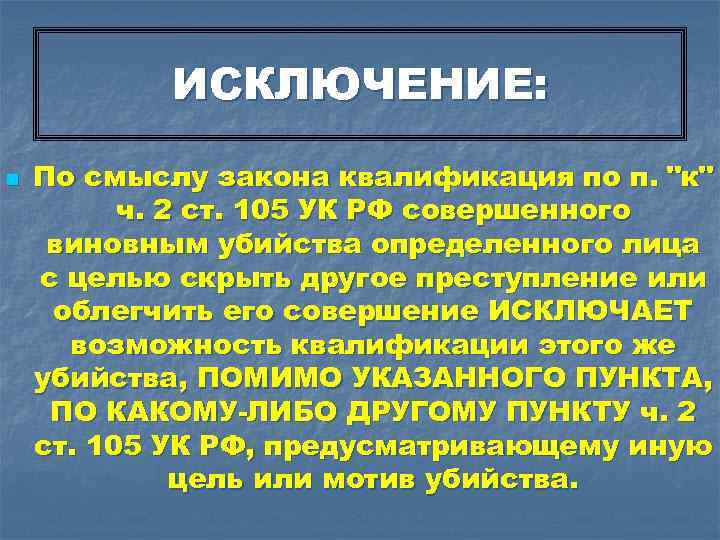 ИСКЛЮЧЕНИЕ:

По смыслу закона квалификация по п. "к" ч. 2 ст. 105 УК РФ совершенного виновным убийства определенного лица с целью скрыть другое преступление или облегчить его совершение ИСКЛЮЧАЕТ возможность квалификации этого же убийства, ПОМИМО УКАЗАННОГО ПУНКТА, ПО КАКОМУ-ЛИБО ДРУГОМУ ПУНКТУ ч. 2 ст. 105 УК РФ, предусматривающему иную цель или мотив убийства.